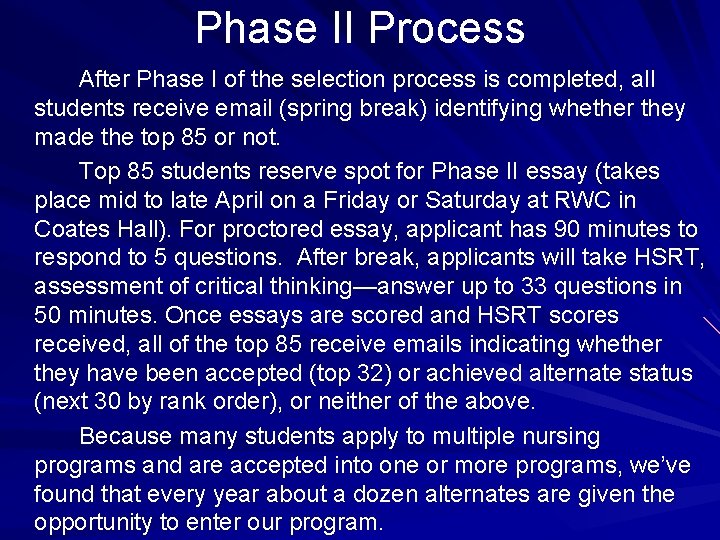 Phase II Process

After Phase I of the selection process is completed, all students receive email (spring break) identifying whether they made the top 85 or not.

Top 85 students reserve spot for Phase II essay (takes place mid to late April on a Friday or Saturday at RWC in Coates Hall). For proctored essay, applicant has 90 minutes to respond to 5 questions. After break, applicants will take HSRT, assessment of critical thinking—answer up to 33 questions in 50 minutes. Once essays are scored and HSRT scores received, all of the top 85 receive emails indicating whether they have been accepted (top 32) or achieved alternate status (next 30 by rank order), or neither of the above.

Because many students apply to multiple nursing programs and are accepted into one or more programs, we've found that every year about a dozen alternates are given the opportunity to enter our program.